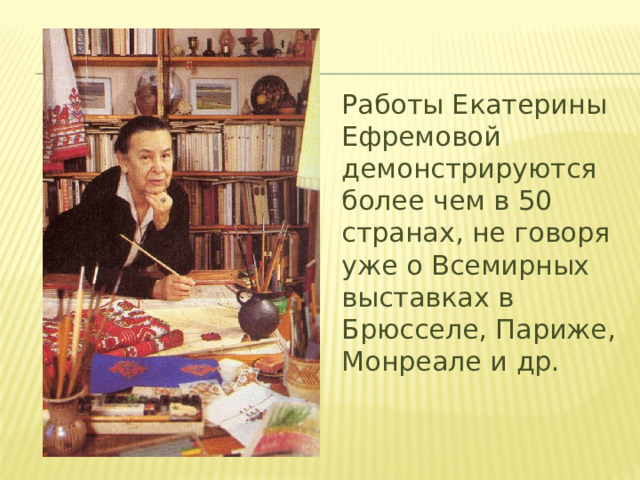 Работы Екатерины Ефремовой демонстрируются более чем в 50 странах, не говоря уже о Всемирных выставках в Брюсселе, Париже, Монреале и др.